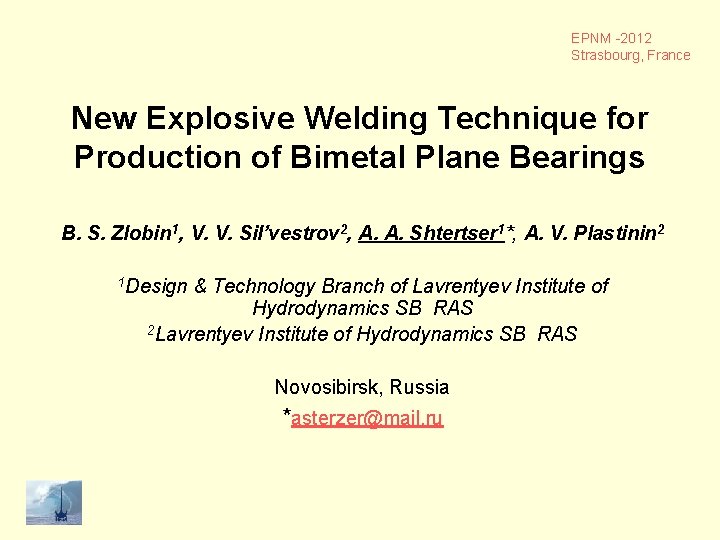 EPNM -2012
Strasbourg, France

New Explosive Welding Technique for Production of Bimetal Plane Bearings

B. S. Zlobin$^1$, V. V. Sil'vestrov$^2$, A. A. Shtertser$^1$*, A. V. Plastinin$^2$

$^1$Design & Technology Branch of Lavrentyev Institute of Hydrodynamics SB RAS
$^2$Lavrentyev Institute of Hydrodynamics SB RAS

Novosibirsk, Russia
*asterzer@mail.ru